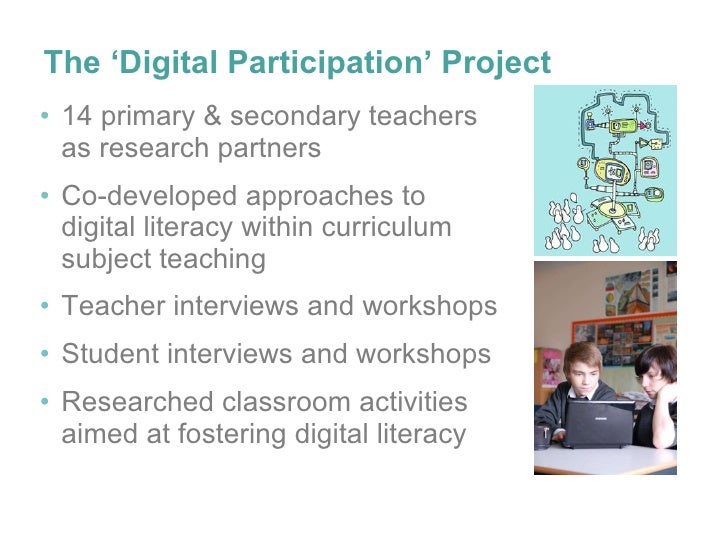 The ‘Digital Participation’ Project

• 14 primary & secondary teachers as research partners

• Co-developed approaches to digital literacy within curriculum subject teaching

• Teacher interviews and workshops

• Student interviews and workshops

• Researched classroom activities aimed at fostering digital literacy